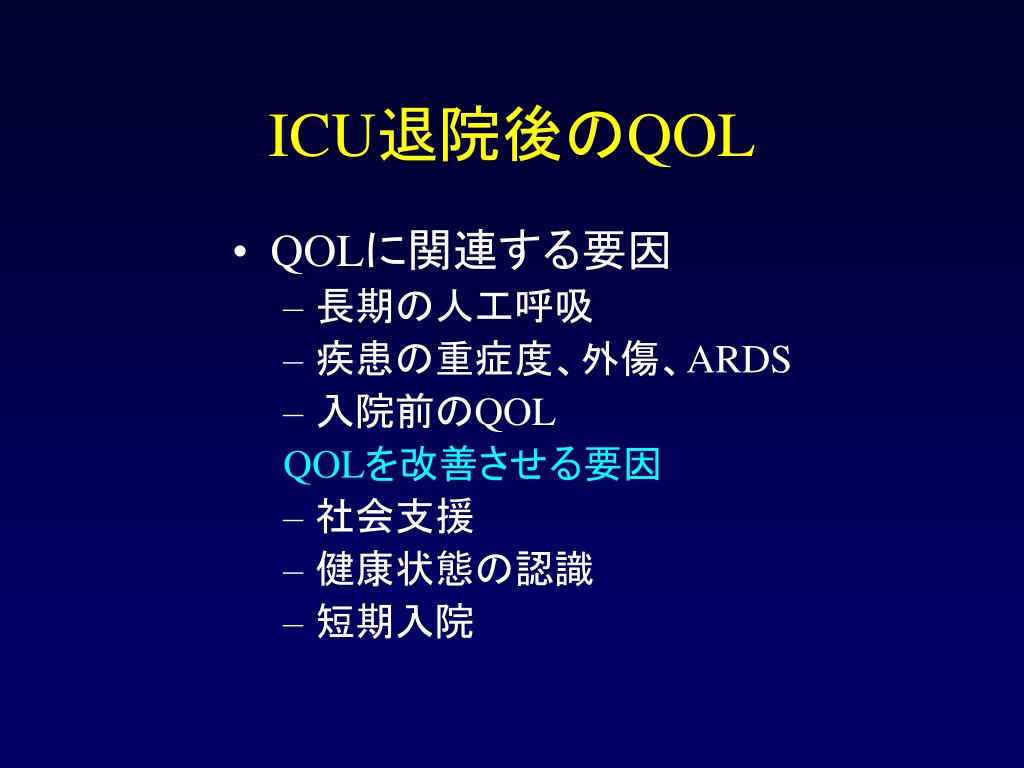 ICU退院後のQOL

• QOLに関連する要因
– 長期の人工呼吸
– 疾患の重症度、外傷、ARDS
– 入院前のQOL
QOLを改善させる要因
– 社会支援
– 健康状態の認識
– 短期入院